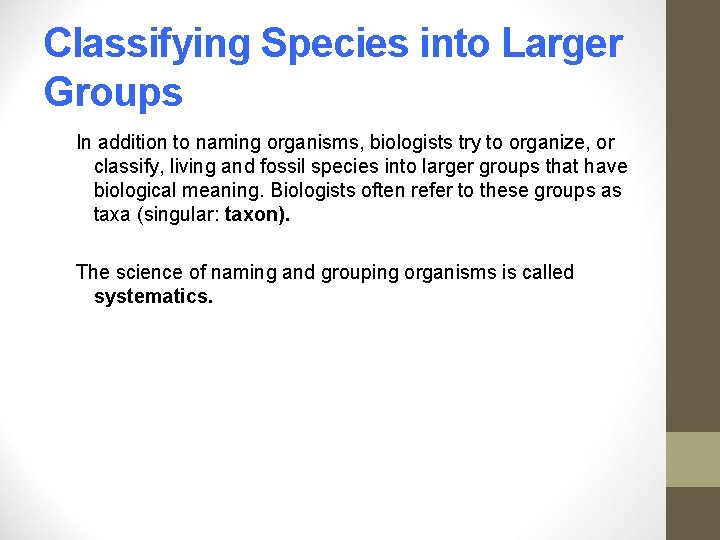 Classifying Species into Larger Groups

In addition to naming organisms, biologists try to organize, or classify, living and fossil species into larger groups that have biological meaning. Biologists often refer to these groups as taxa (singular: taxon).

The science of naming and grouping organisms is called systematics.